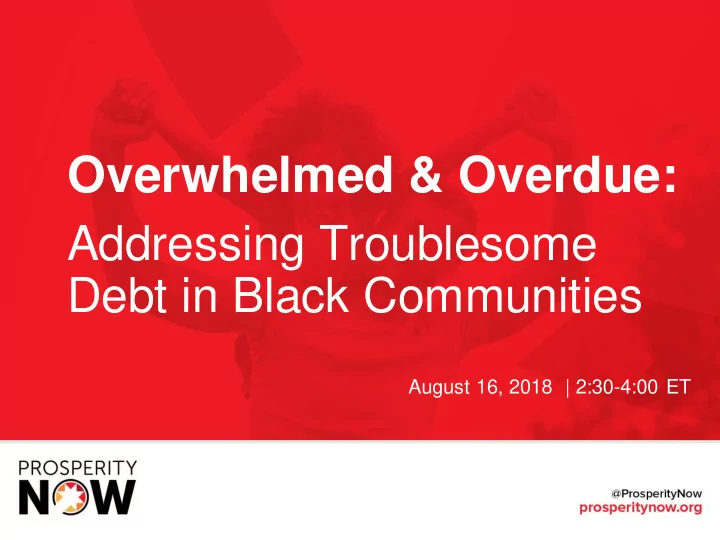 Overwhelmed & Overdue:
Addressing Troublesome Debt in Black Communities

August 16, 2018 | 2:30-4:00 ET

PROSPERITY NOW

@ProsperityNow
prosperitynow.org